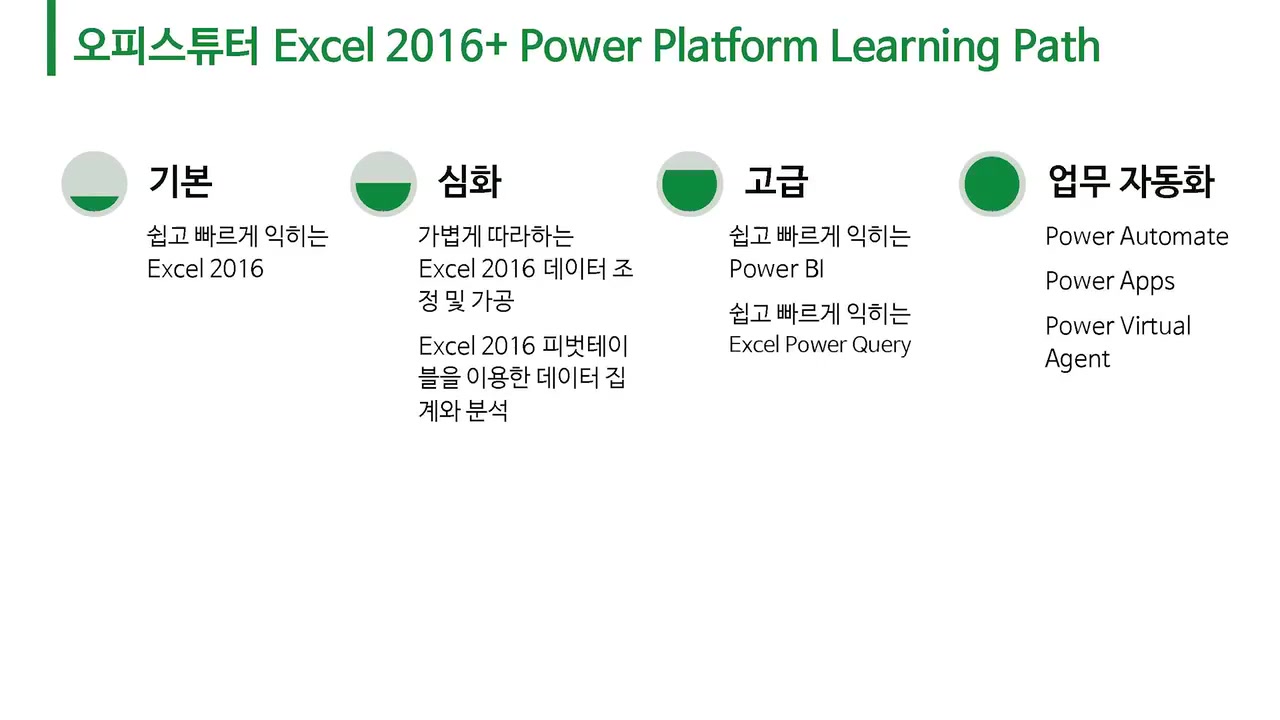 오피스튜터 Excel 2016+ Power Platform Learning Path

기본

쉽고 빠르게 익히는 Excel 2016

심화

가볍게 따라하는 Excel 2016 데이터 조정 및 가공

Excel 2016 피벗테이블을 이용한 데이터 집계와 분석

고급

쉽고 빠르게 익히는 Power BI

쉽고 빠르게 익히는 Excel Power Query

업무 자동화

Power Automate

Power Apps

Power Virtual Agent